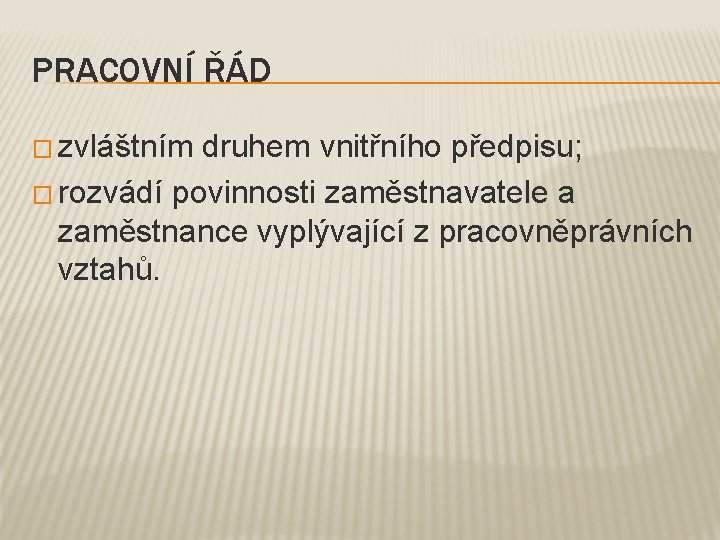 PRACOVNÍ ŘÁD

zvláštním druhem vnitřního předpisu;

rozvádí povinnosti zaměstnavatele a zaměstnance vyplývající z pracovněprávních vztahů.